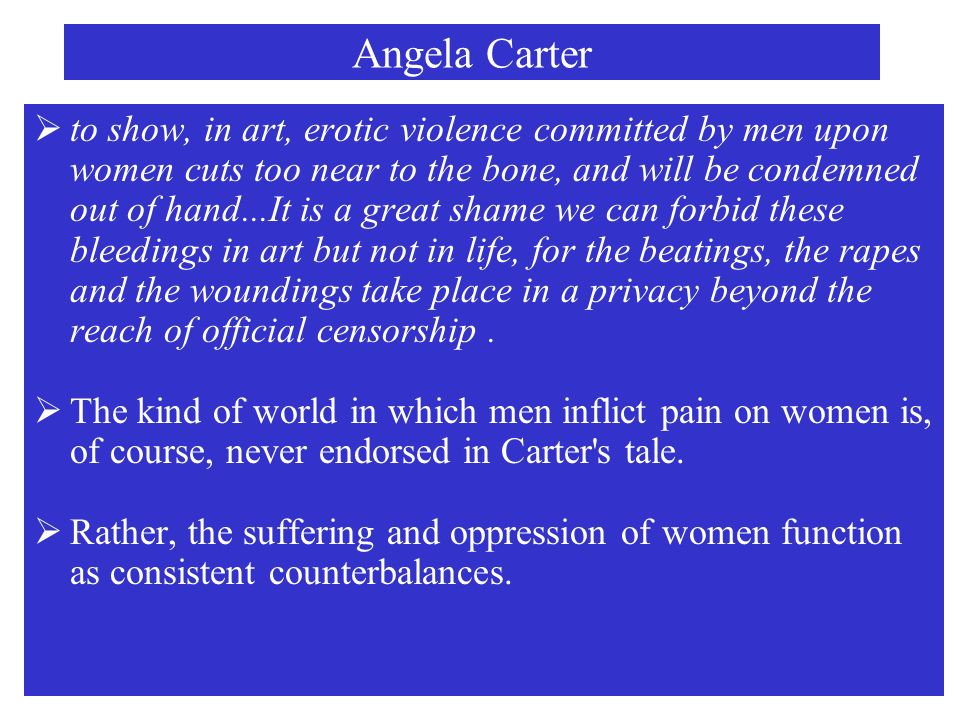 Angela Carter

➢ to show, in art, erotic violence committed by men upon women cuts too near to the bone, and will be condemned out of hand...It is a great shame we can forbid these bleedings in art but not in life, for the beatings, the rapes and the woundings take place in a privacy beyond the reach of official censorship .

➢ The kind of world in which men inflict pain on women is, of course, never endorsed in Carter's tale.

➢ Rather, the suffering and oppression of women function as consistent counterbalances.